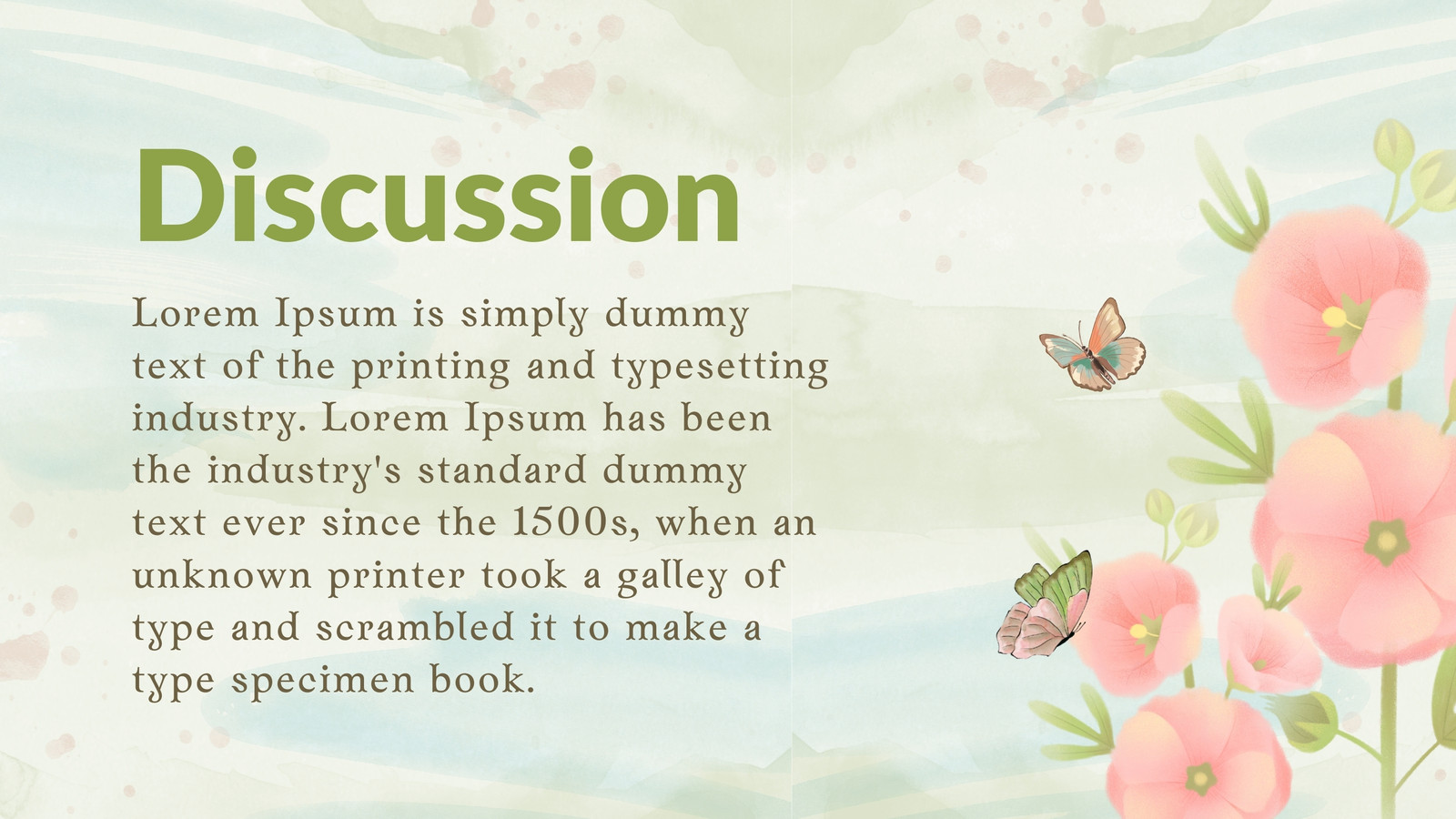 Discussion

Lorem Ipsum is simply dummy text of the printing and typesetting industry. Lorem Ipsum has been the industry's standard dummy text ever since the 1500s, when an unknown printer took a galley of type and scrambled it to make a type specimen book.